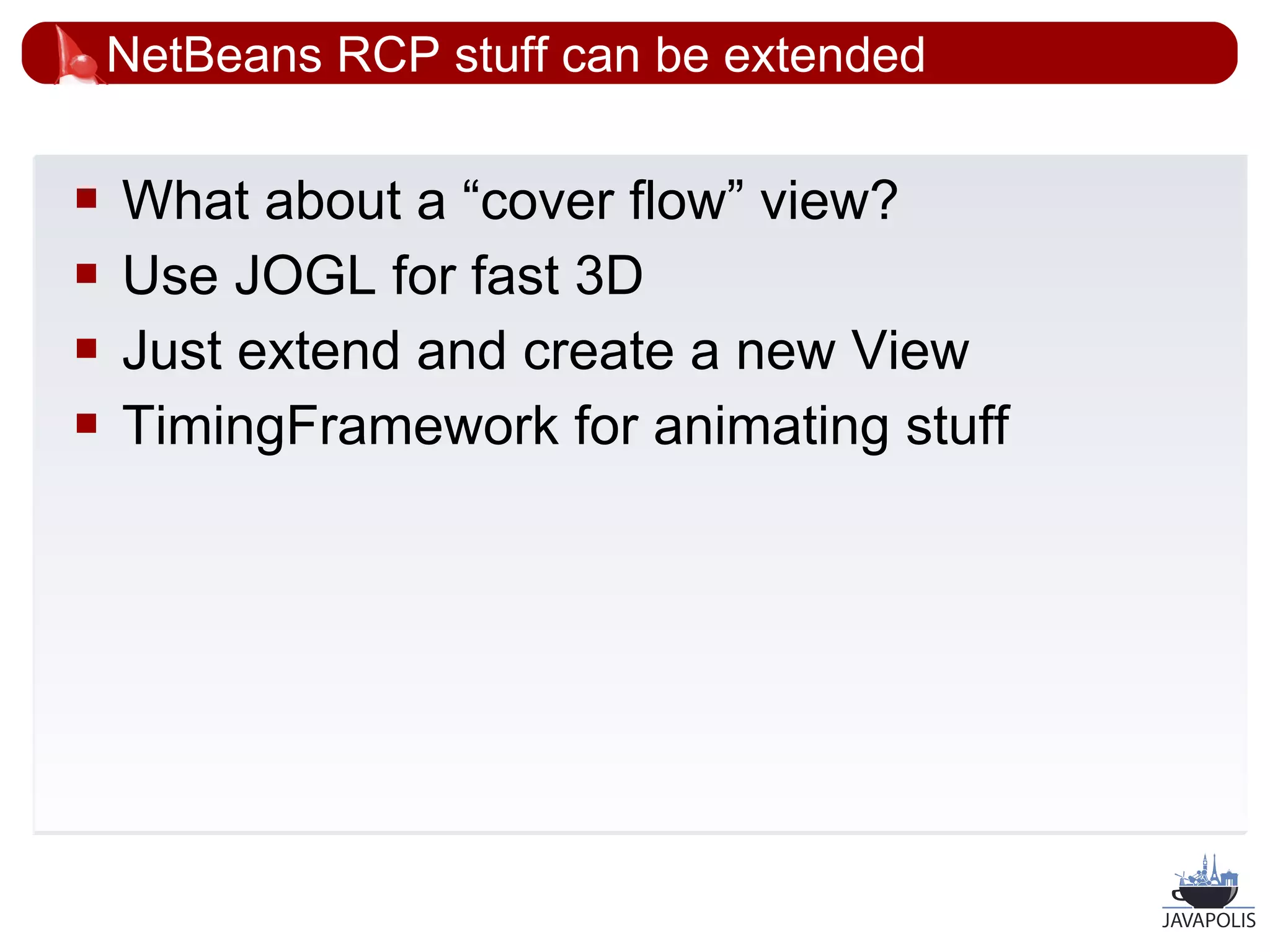 NetBeans RCP stuff can be extended

- What about a “cover flow” view?
- Use JOGL for fast 3D
- Just extend and create a new View
- TimingFramework for animating stuff

JAVAPOLIS